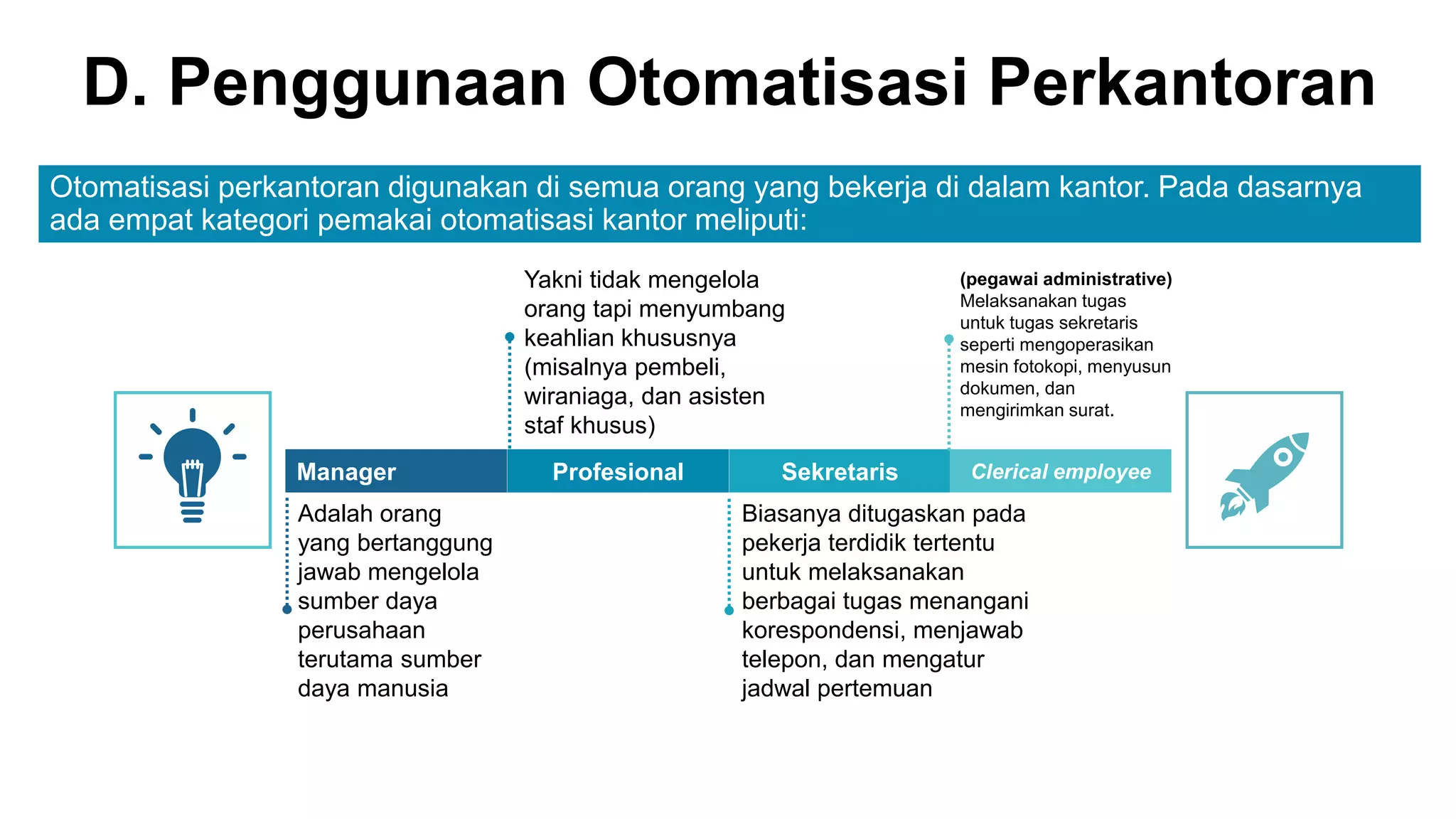 D. Penggunaan Otomatisasi Perkantoran

Otomatisasi perkantoran digunakan di semua orang yang bekerja di dalam kantor. Pada dasarnya ada empat kategori pemakai otomatisasi kantor meliputi:

Yakni tidak mengelola orang tapi menyumbang keahlian khususnya (misalnya pembeli, wiraniaga, dan asisten staf khusus)

(pegawai administrative) Melaksanakan tugas untuk tugas sekretaris seperti mengoperasikan mesin fotokopi, menyusun dokumen, dan mengirimkan surat.

Manager

Profesional

Sekretaris

Clerical employee

Adalah orang yang bertanggung jawab mengelola sumber daya perusahaan terutama sumber daya manusia

Biasanya ditugaskan pada pekerja terdidik tertentu untuk melaksanakan berbagai tugas menangani korespondensi, menjawab telepon, dan mengatur jadwal pertemuan